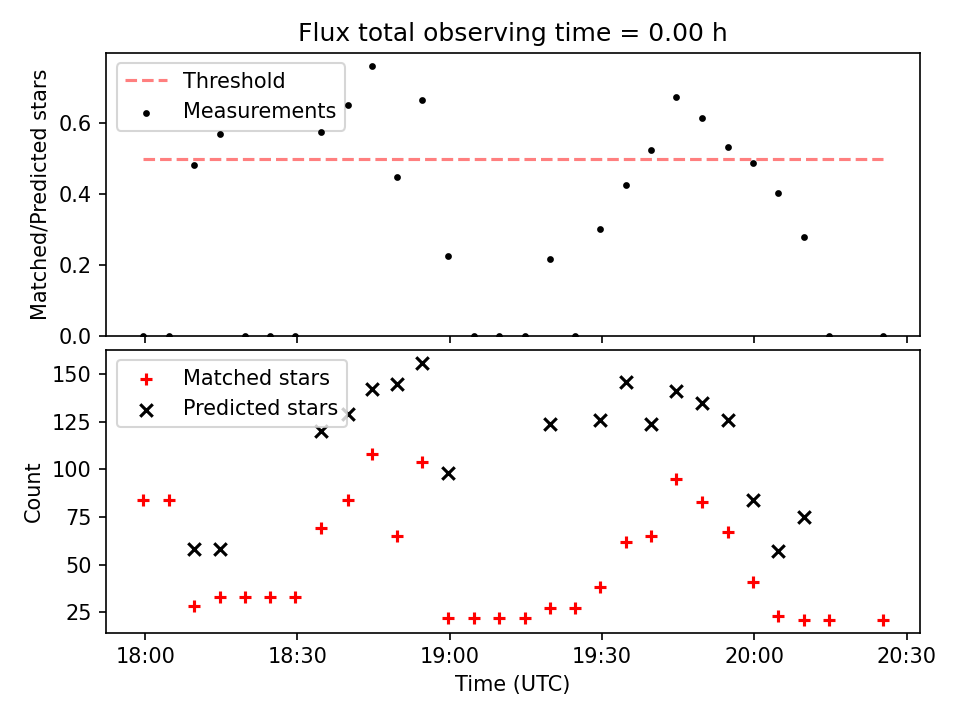 Flux total observing time = 0.00 h

Threshold
Measurements

Matched/Predicted stars

0.6
0.4
0.2
0.0

Matched stars
Predicted stars

Count

150
125
100
75
50
25

18:00
18:30
19:00
19:30
20:00
20:30

Time (UTC)